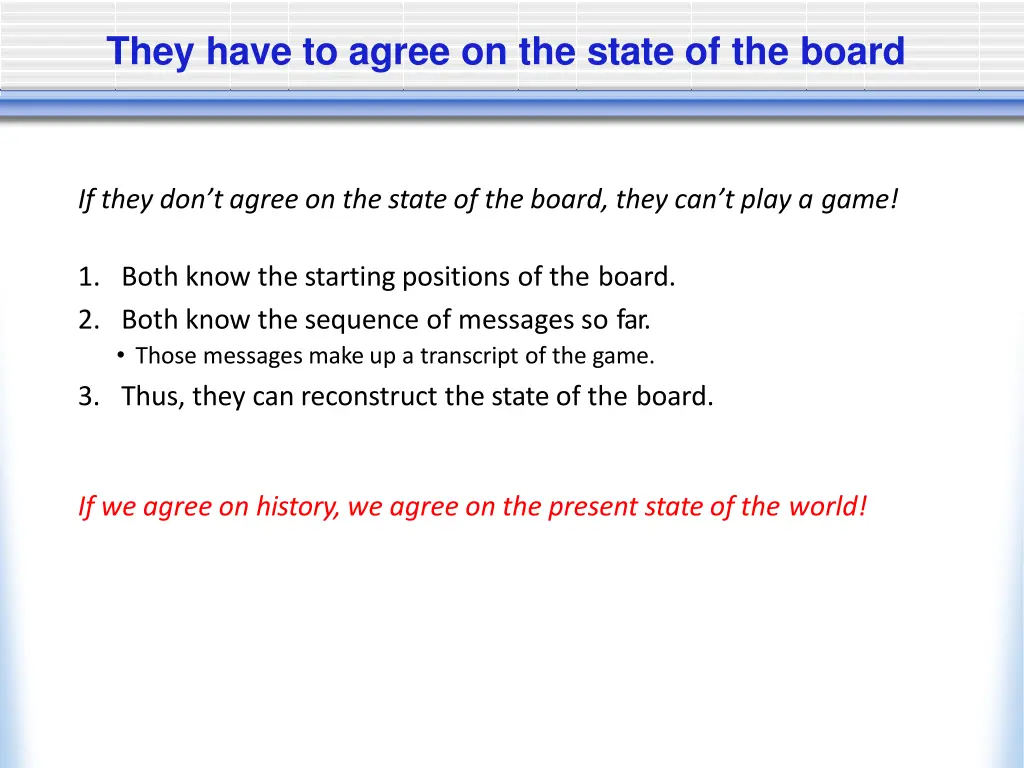 They have to agree on the state of the board

If they don’t agree on the state of the board, they can’t play a game!

1. Both know the starting positions of the board.
2. Both know the sequence of messages so far.
• Those messages make up a transcript of the game.
3. Thus, they can reconstruct the state of the board.

If we agree on history, we agree on the present state of the world!